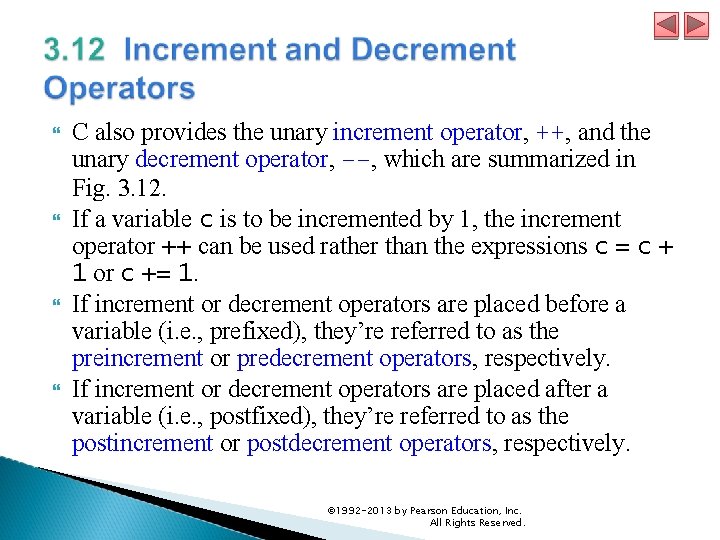 3.12 Increment and Decrement Operators

C also provides the unary increment operator, ++, and the unary decrement operator, --, which are summarized in Fig. 3.12.

If a variable c is to be incremented by 1, the increment operator ++ can be used rather than the expressions c = c + 1 or c += 1.

If increment or decrement operators are placed before a variable (i.e., prefixed), they're referred to as the preincrement or predecrement operators, respectively.

If increment or decrement operators are placed after a variable (i.e., postfixed), they're referred to as the postincrement or postdecrement operators, respectively.

©1992-2013 by Pearson Education, Inc. All Rights Reserved.